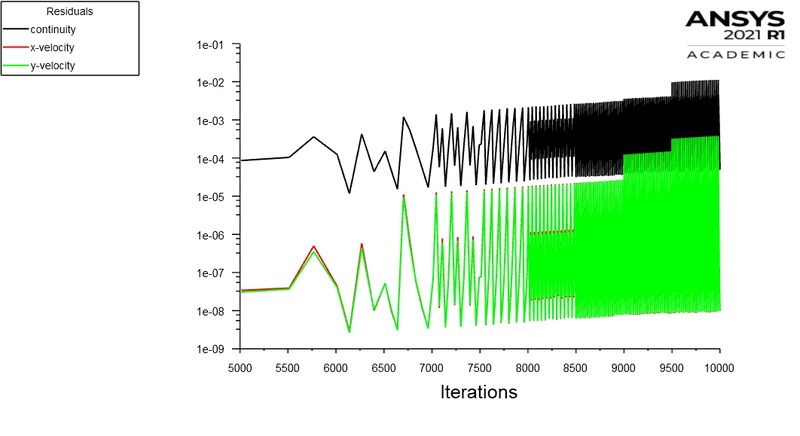 Residuals
continuity
x-velocity
y-velocity

ANSYS
2021 R1
ACADEMIC

1e-01
1e-02
1e-03
1e-04
1e-05
1e-06
1e-07
1e-08
1e-09

5000 5500 6000 6500 7000 7500 8000 8500 9000 9500 10000

Iterations